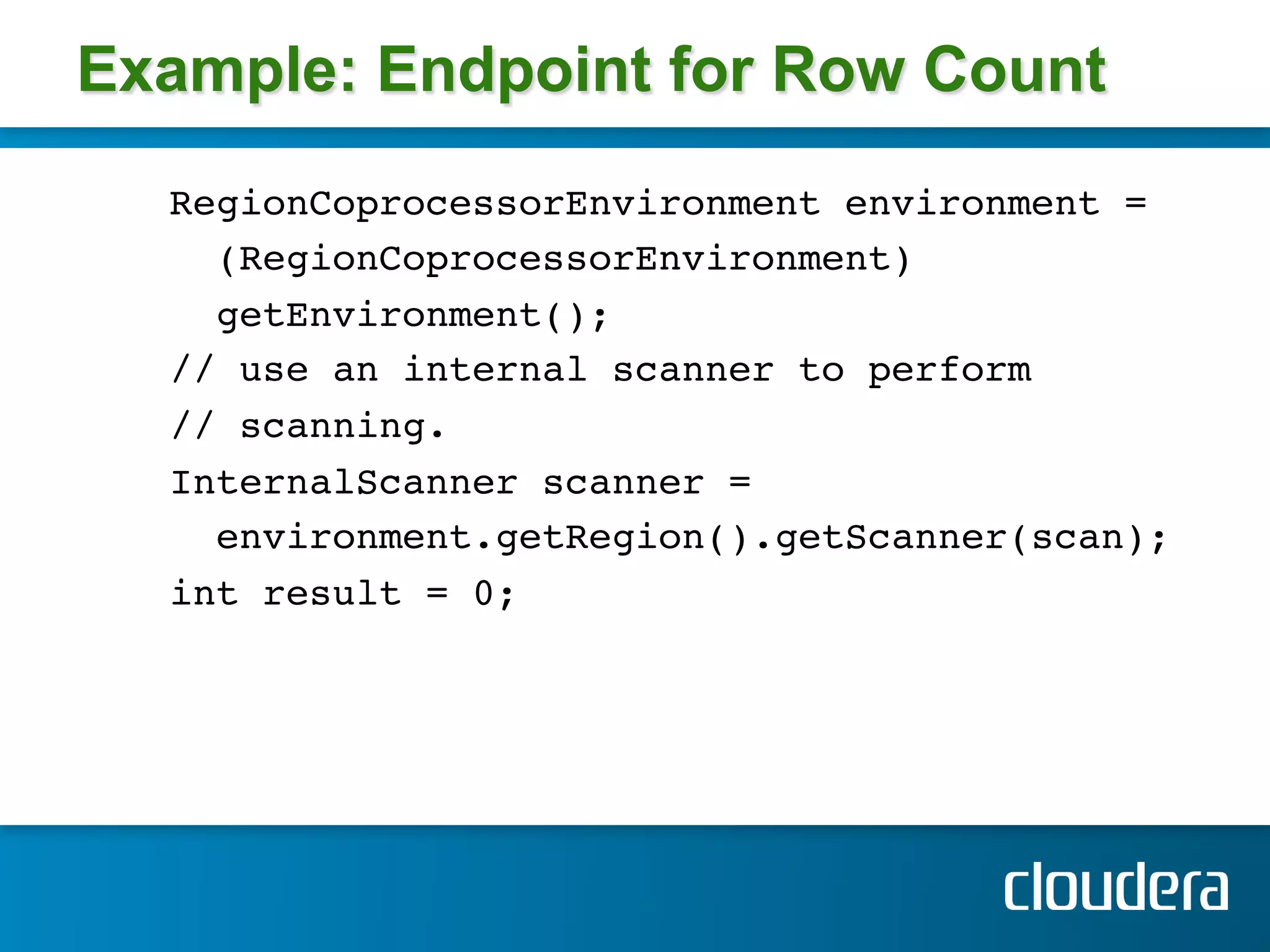 Example: Endpoint for Row Count

RegionCoprocessorEnvironment environment =
  (RegionCoprocessorEnvironment)
  getEnvironment();
// use an internal scanner to perform
// scanning.
InternalScanner scanner =
  environment.getRegion().getScanner(scan);
int result = 0;

cloudera